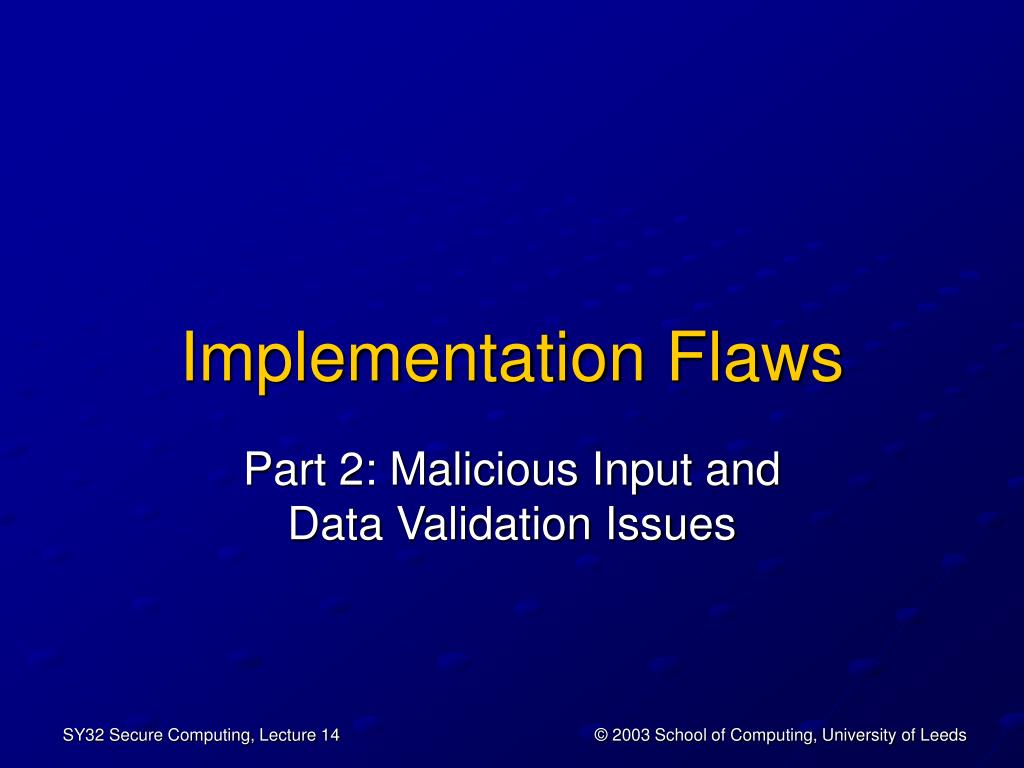 Implementation Flaws

Part 2: Malicious Input and Data Validation Issues

SY32 Secure Computing, Lecture 14

© 2003 School of Computing, University of Leeds